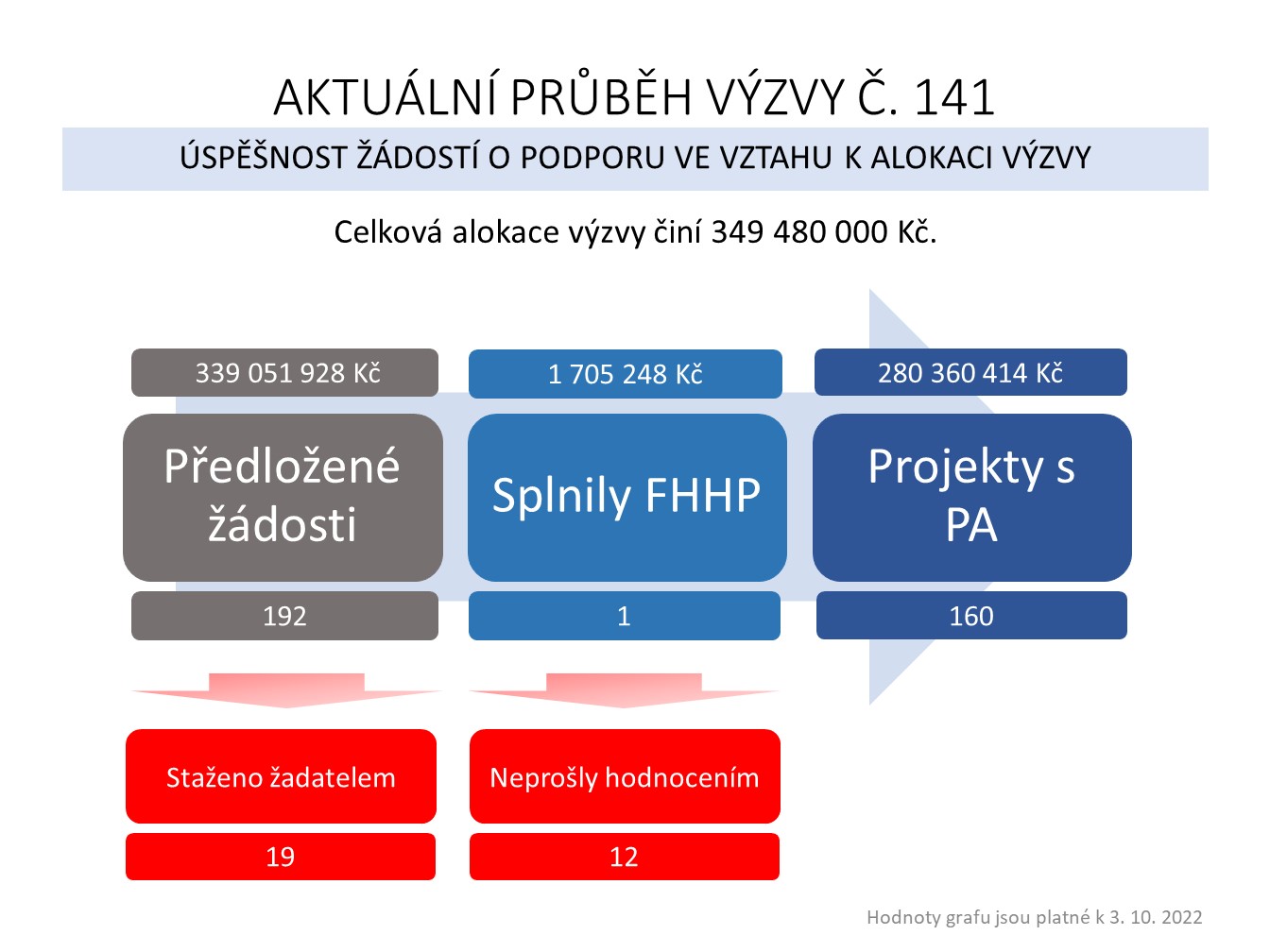 AKTUÁLNÍ PRŮBĚH VÝZVY Č. 141

ÚSPĚŠNOST ŽÁDOSTÍ O PODPORU VE VZTAHU K ALOKACI VÝZVY

Celková alokace výzvy činí 349 480 000 Kč.

339 051 928 Kč

Předložené žádosti

192

1 705 248 Kč

Splnily FHHP

1

280 360 414 Kč

Projekty s PA

160

Staženo žadatelem

19

Neprošly hodnocením

12

Hodnoty grafu jsou platné k 3. 10. 2022